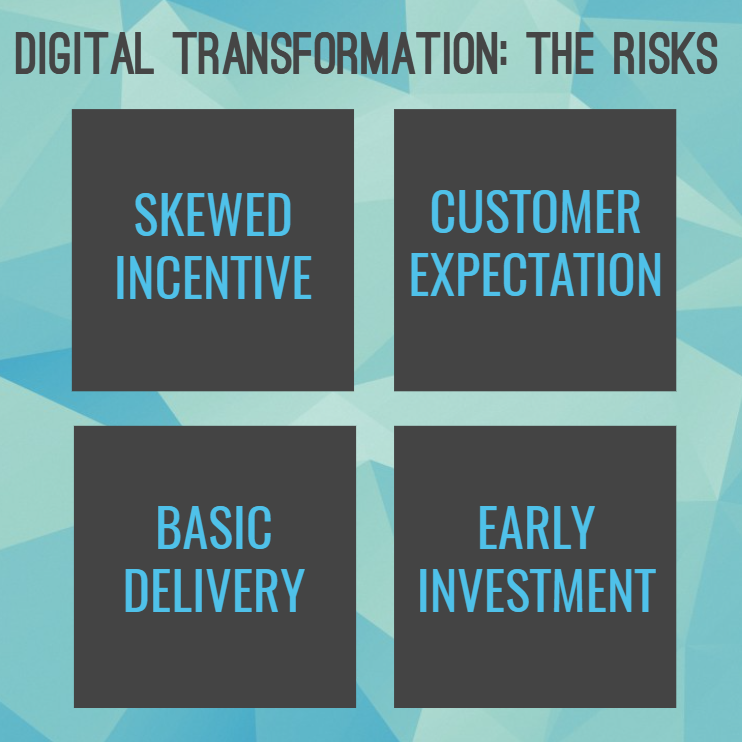 DIGITAL TRANSFORMATION: THE RISKS

SKEWED INCENTIVE

CUSTOMER EXPECTATION

BASIC DELIVERY

EARLY INVESTMENT